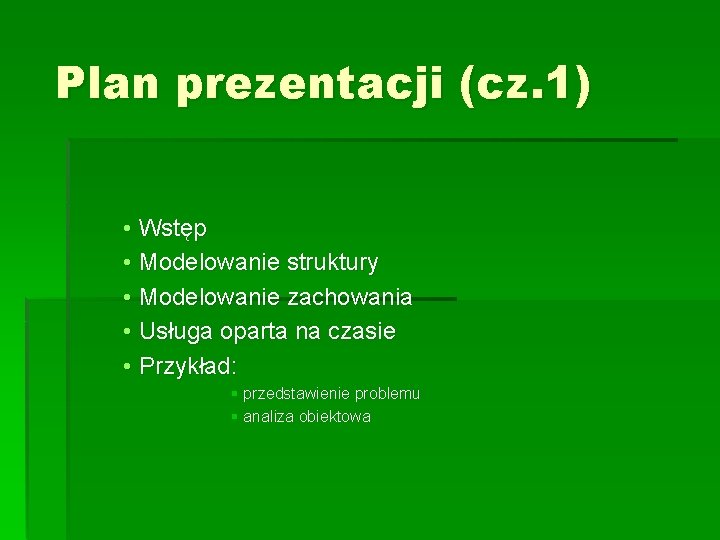 Plan prezentacji (cz.1)

• Wstęp
• Modelowanie struktury
• Modelowanie zachowania
• Usługa oparta na czasie
• Przykład:
▪ przedstawienie problemu
▪ analiza obiektowa